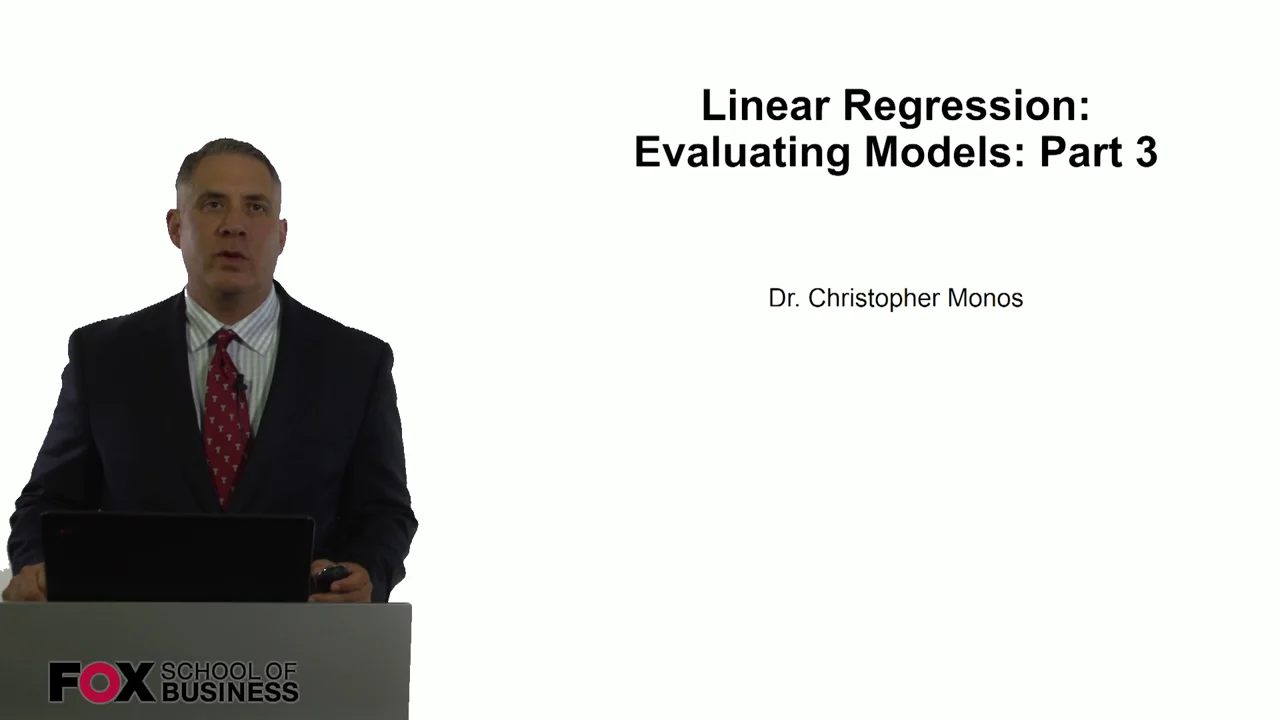 Linear Regression:
Evaluating Models: Part 3

Dr. Christopher Monos

FOX SCHOOL OF BUSINESS